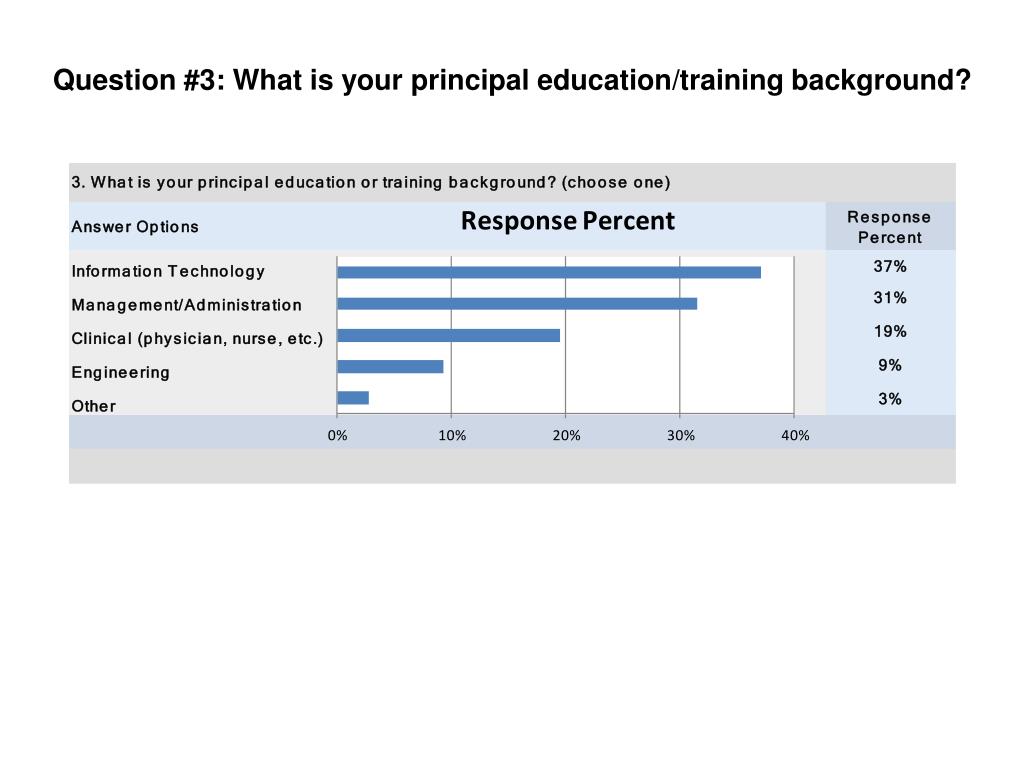 Question #3: What is your principal education/training background?

3. What is your principal education or training background? (choose one)

| Answer Options | Response Percent | Response Percent |
|---|---|---|
| Information Technology | | 37% |
| Management/Administration | | 31% |
| Clinical (physician, nurse, etc.) | | 19% |
| Engineering | | 9% |
| Other | | 3% |

0% 10% 20% 30% 40%